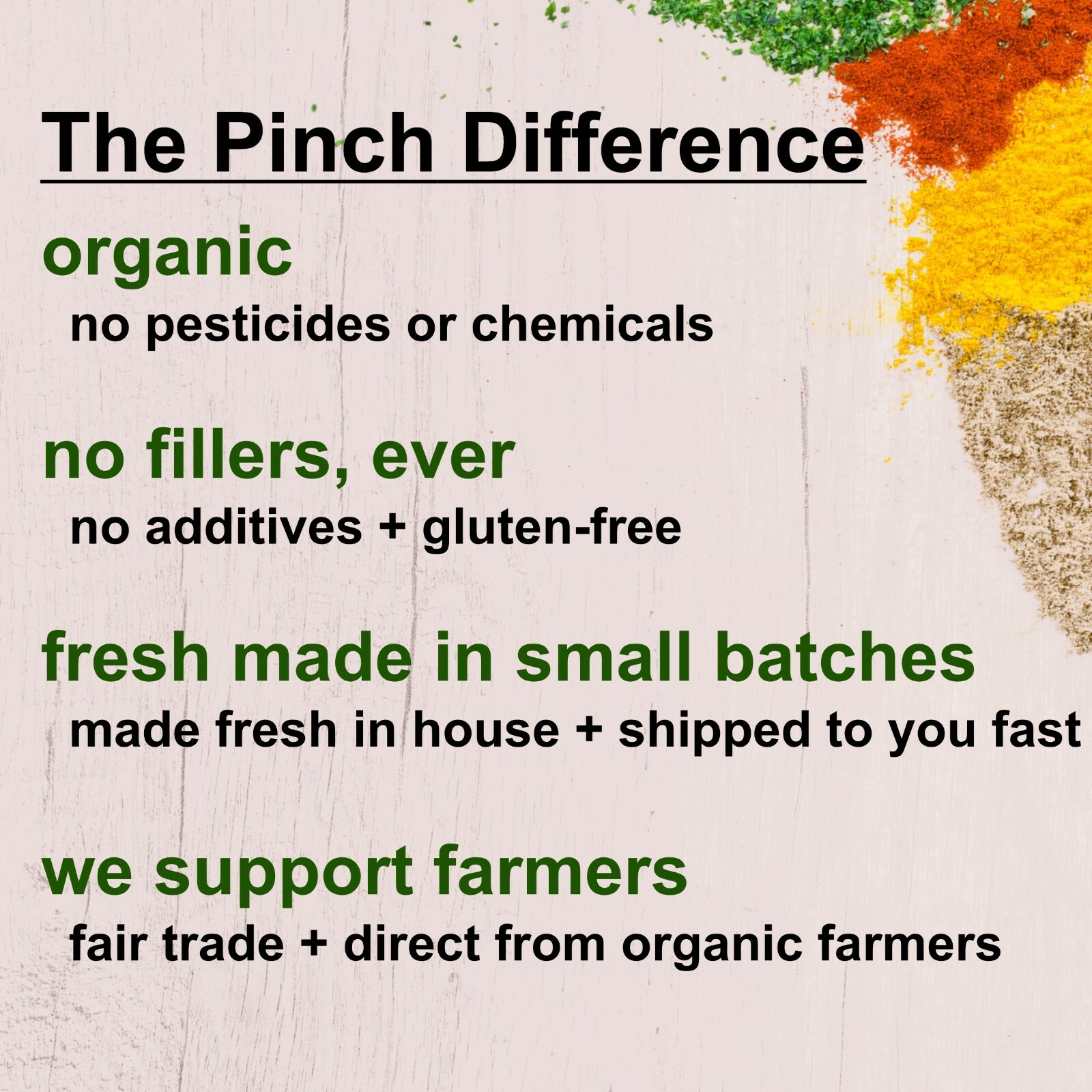 The Pinch Difference

organic

no pesticides or chemicals

no fillers, ever

no additives + gluten-free

fresh made in small batches

made fresh in house + shipped to you fast

we support farmers

fair trade + direct from organic farmers